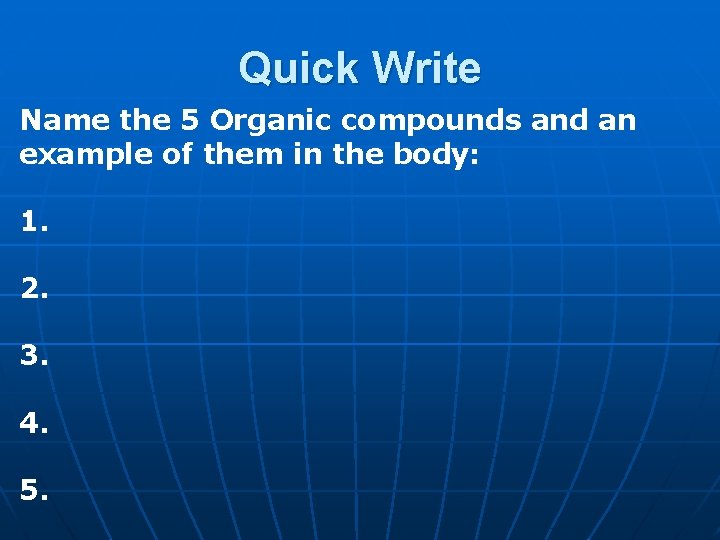 Quick Write

Name the 5 Organic compounds and an example of them in the body:

1.

2.

3.

4.

5.